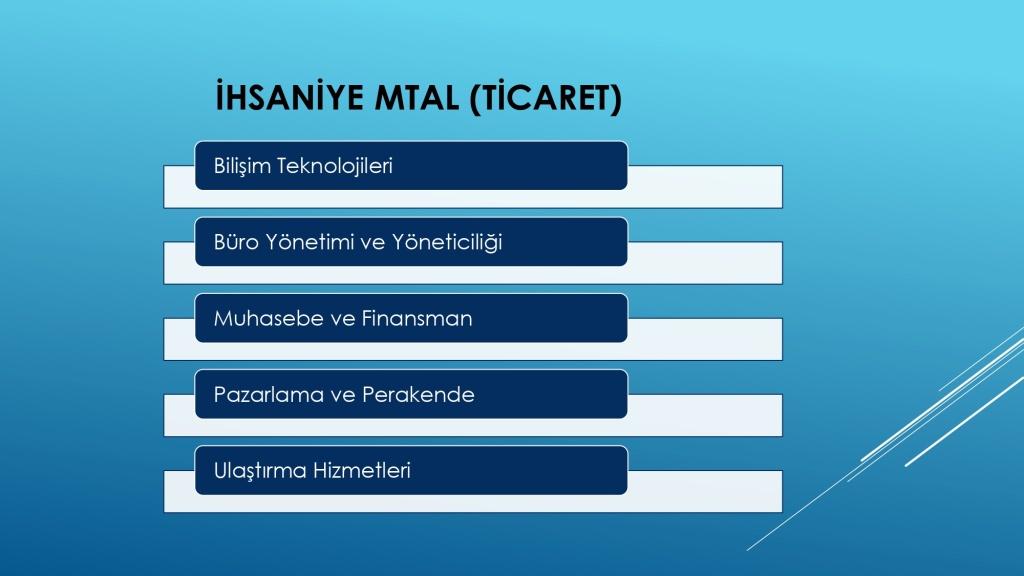 İHSANİYE MTAL (TİCARET)

Bilişim Teknolojileri

Büro Yönetimi ve Yöneticiliği

Muhasebe ve Finansman

Pazarlama ve Perakende

Ulaştırma Hizmetleri